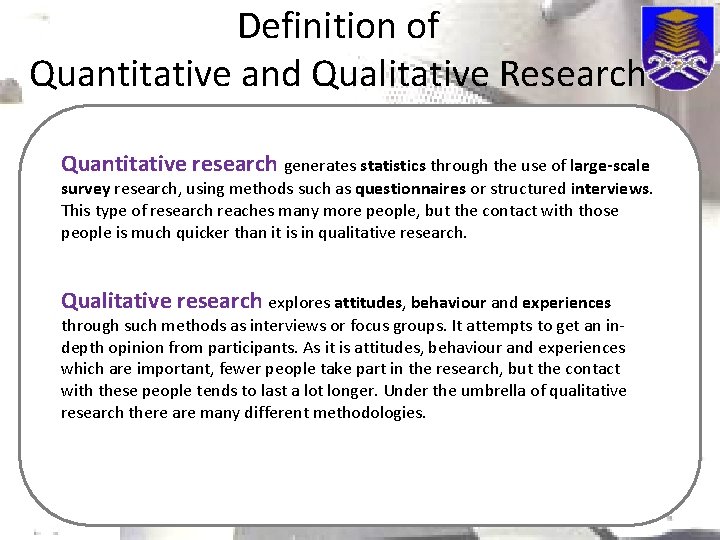 Definition of
Quantitative and Qualitative Research

Quantitative research generates statistics through the use of large-scale survey research, using methods such as questionnaires or structured interviews. This type of research reaches many more people, but the contact with those people is much quicker than it is in qualitative research.

Qualitative research explores attitudes, behaviour and experiences through such methods as interviews or focus groups. It attempts to get an in-depth opinion from participants. As it is attitudes, behaviour and experiences which are important, fewer people take part in the research, but the contact with these people tends to last a lot longer. Under the umbrella of qualitative research there are many different methodologies.